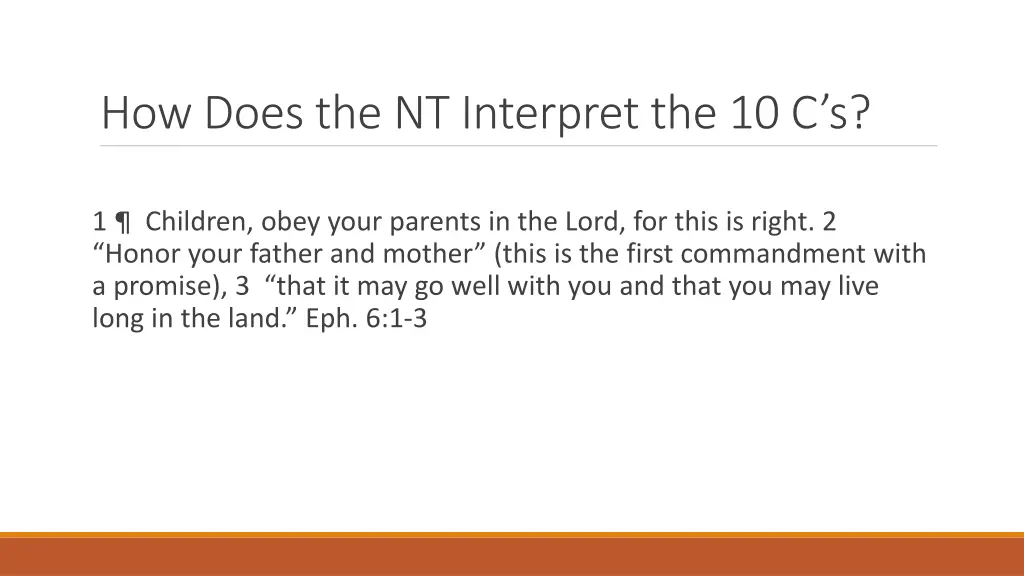 How Does the NT Interpret the 10 C’s?

1 ¶ Children, obey your parents in the Lord, for this is right. 2 “Honor your father and mother” (this is the first commandment with a promise), 3 “that it may go well with you and that you may live long in the land.” Eph. 6:1-3